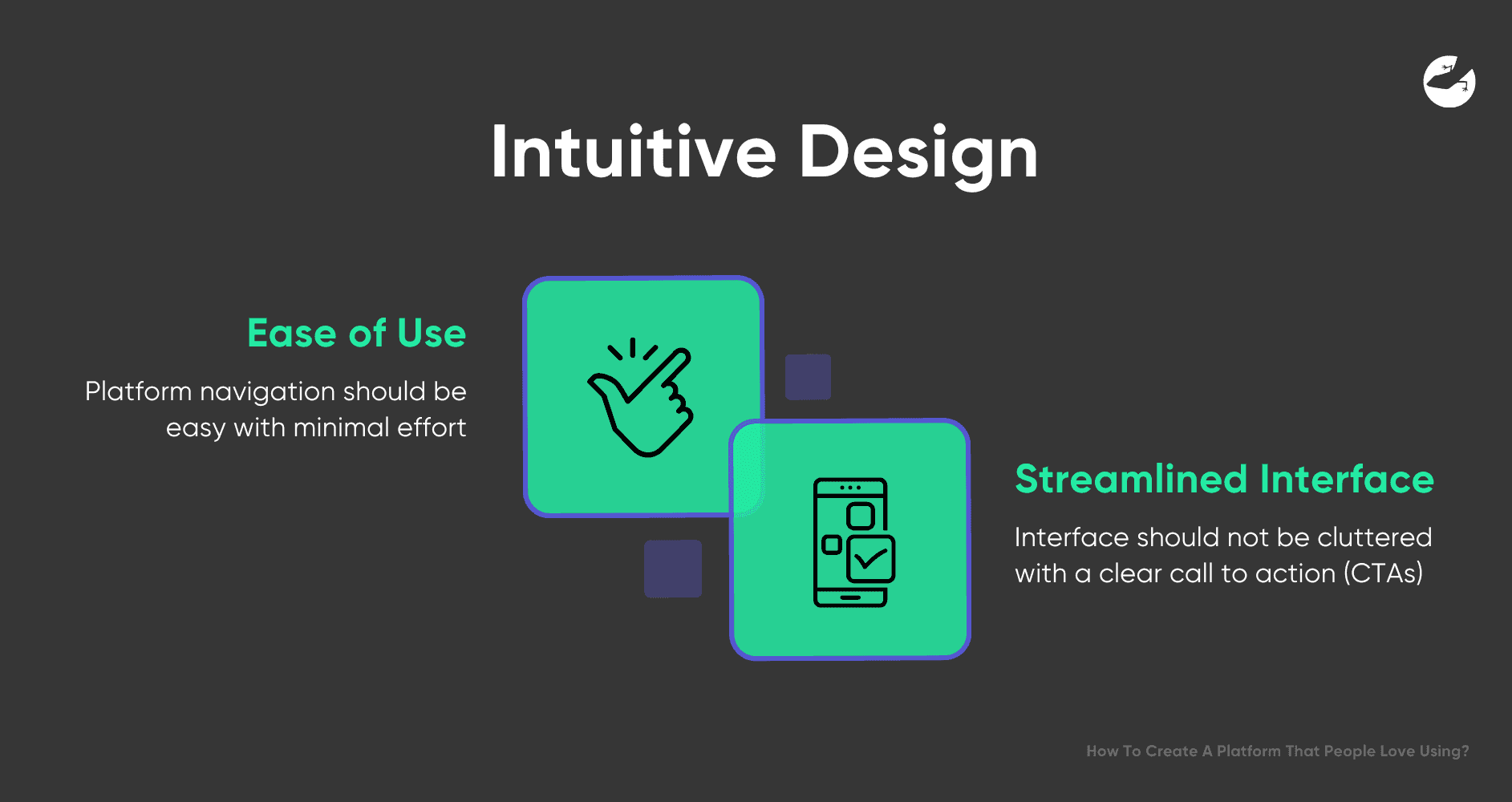 Intuitive Design

Ease of Use

Platform navigation should be easy with minimal effort

Streamlined Interface

Interface should not be cluttered with a clear call to action (CTAs)

How To Create A Platform That People Love Using?